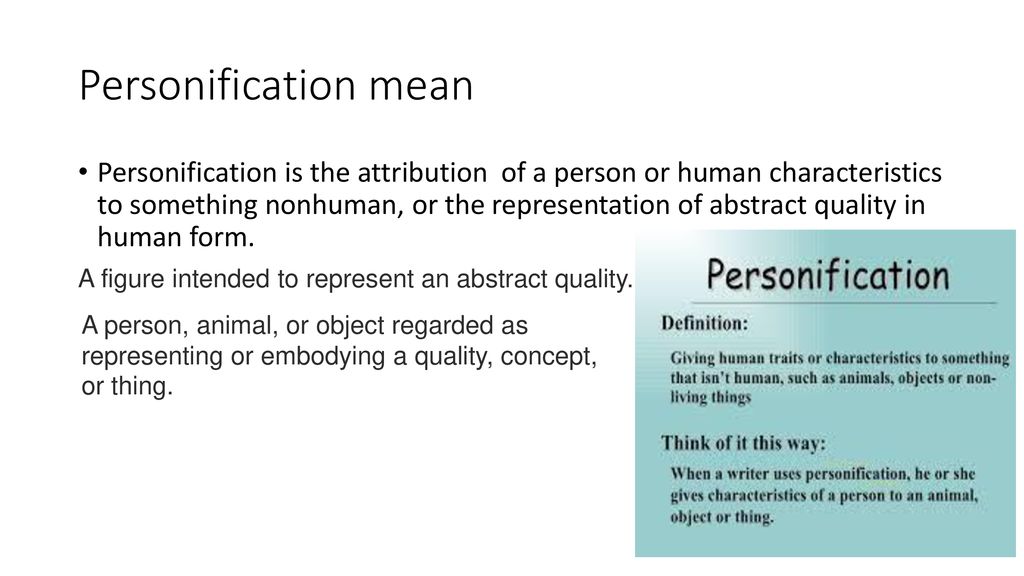 Personification mean

• Personification is the attribution of a person or human characteristics to something nonhuman, or the representation of abstract quality in human form.

A figure intended to represent an abstract quality.

A person, animal, or object regarded as representing or embodying a quality, concept, or thing.

Personification

Definition:

Giving human traits or characteristics to something that isn't human, such as animals, objects or non-living things

Think of it this way:

When a writer uses personification, he or she gives characteristics of a person to an animal, object or thing.